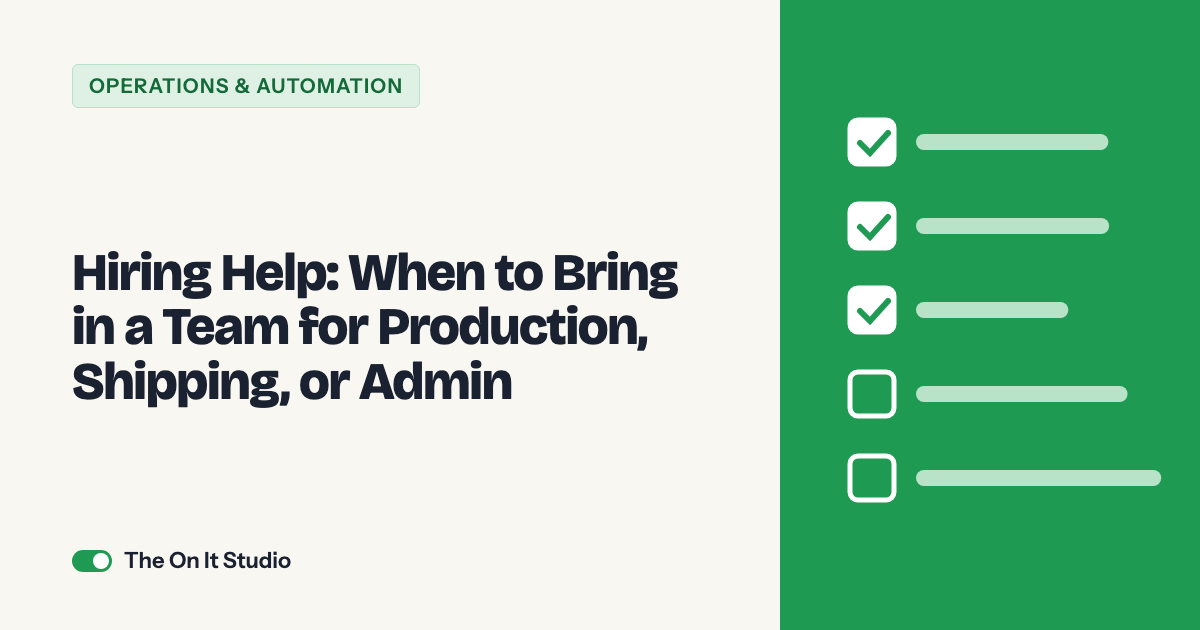 OPERATIONS & AUTOMATION

Hiring Help: When to Bring in a Team for Production, Shipping, or Admin

The On It Studio